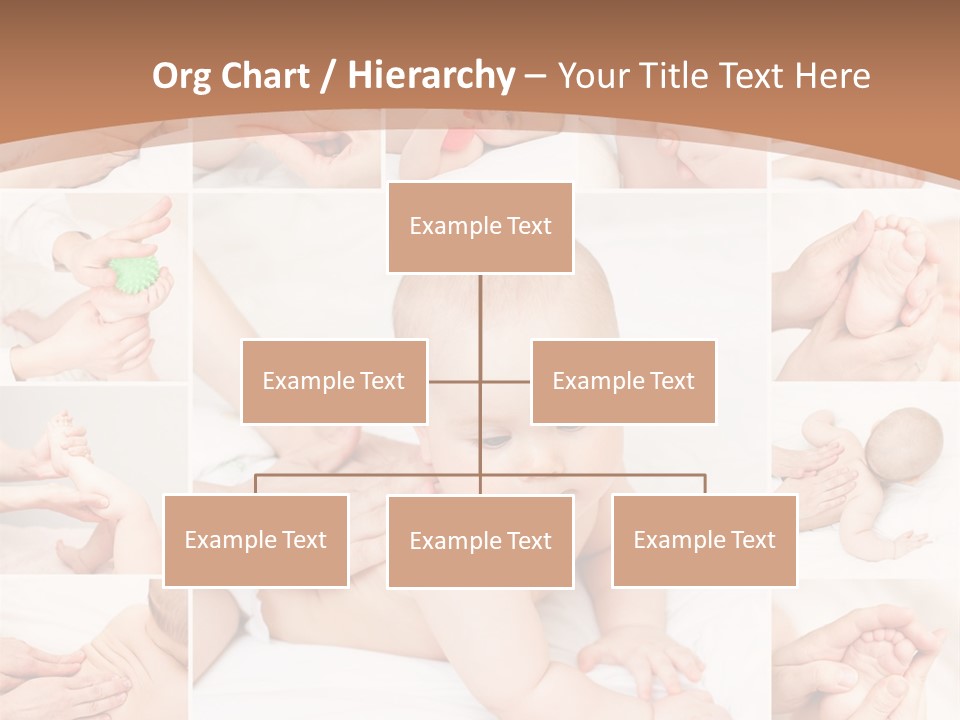 Org Chart / Hierarchy – Your Title Text Here

Example Text

Example Text

Example Text

Example Text

Example Text

Example Text